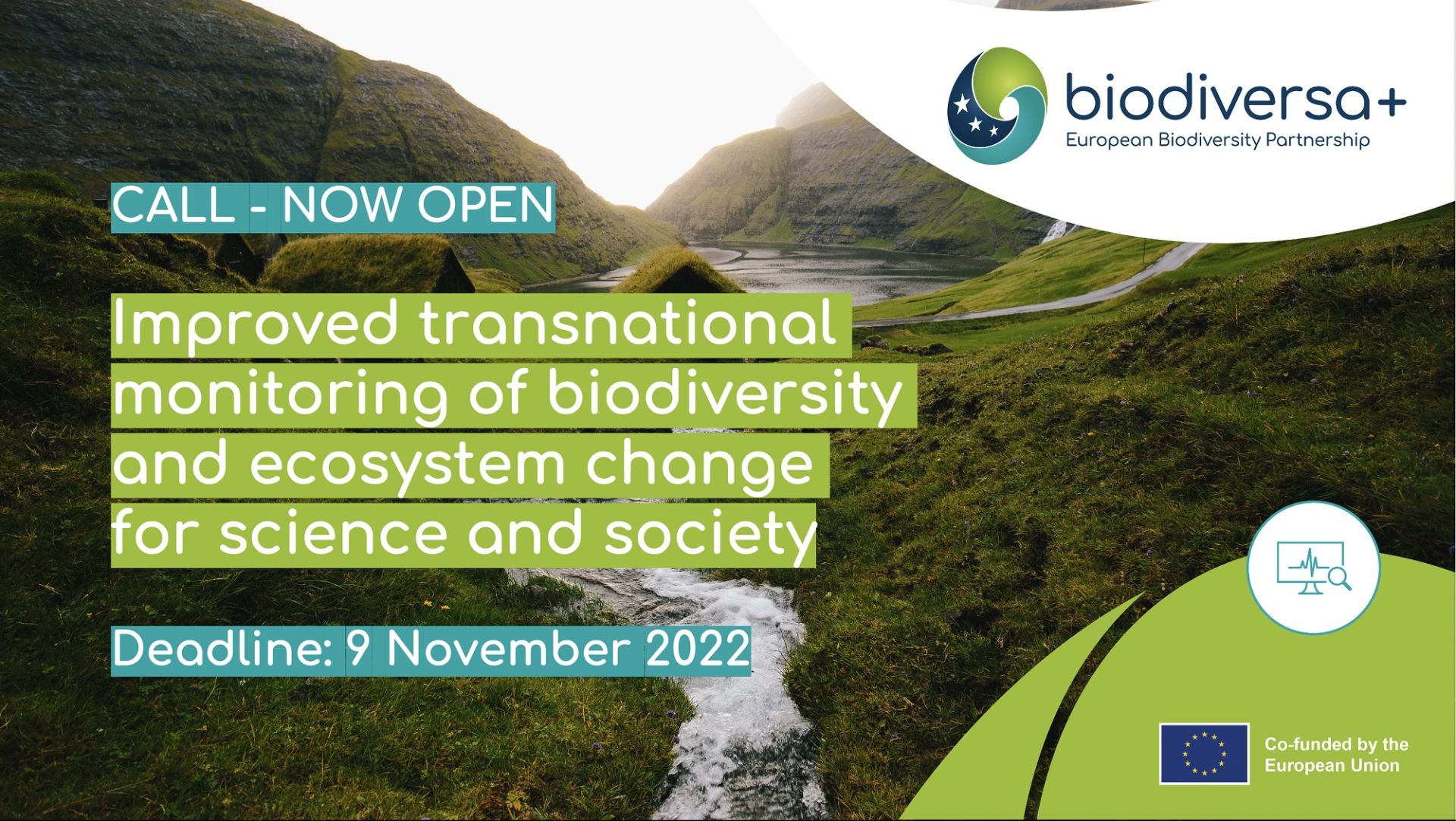 biodiversa+
European Biodiversity Partnership

CALL - NOW OPEN

Improved transnational monitoring of biodiversity and ecosystem change for science and society

Deadline: 9 November 2022

Co-funded by the European Union